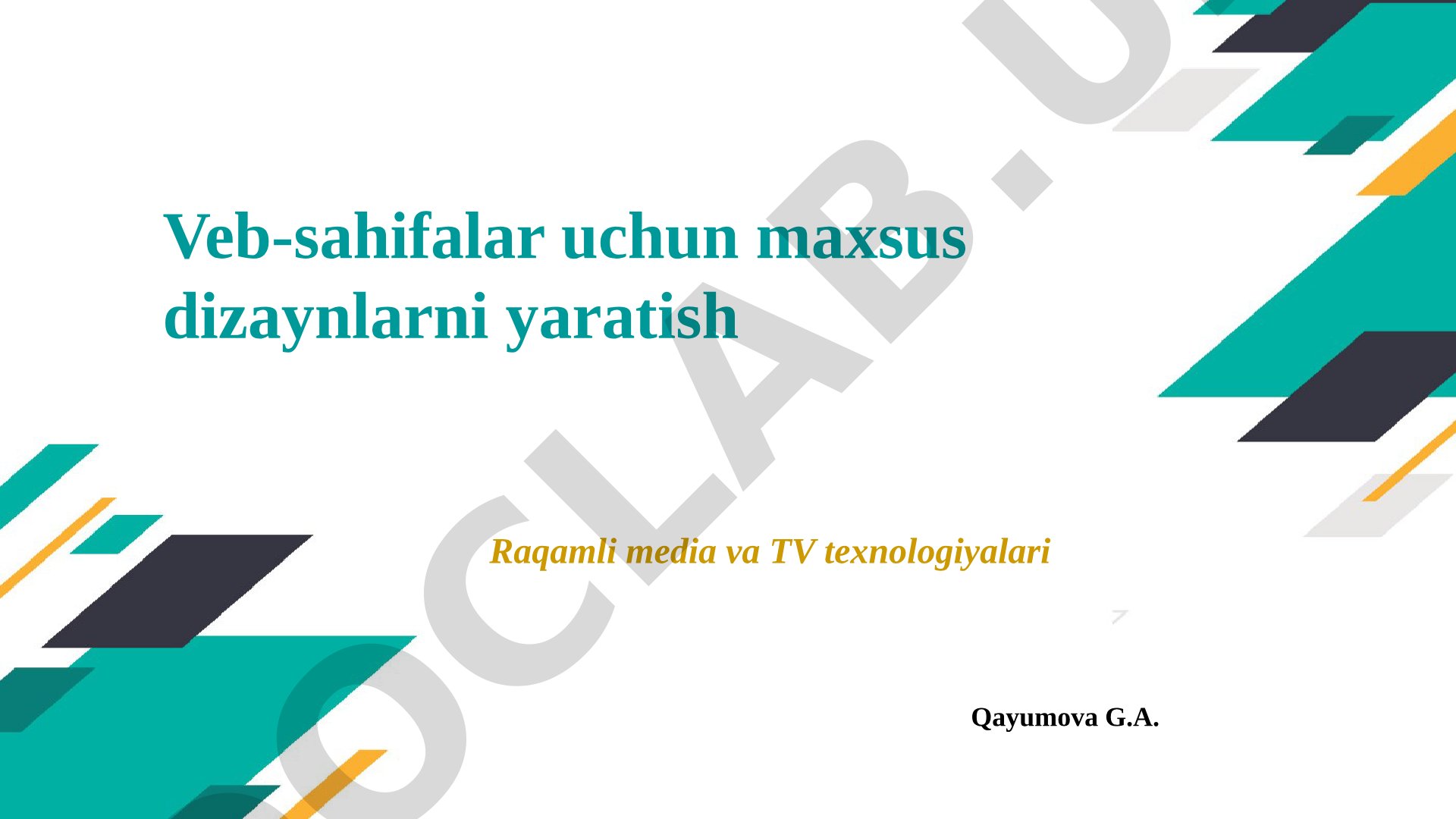 Veb-sahifalar uchun maxsus dizaynlarni yaratish

Raqamli media va TV texnologiyalari

Qayumova G.A.

OCLAB.U